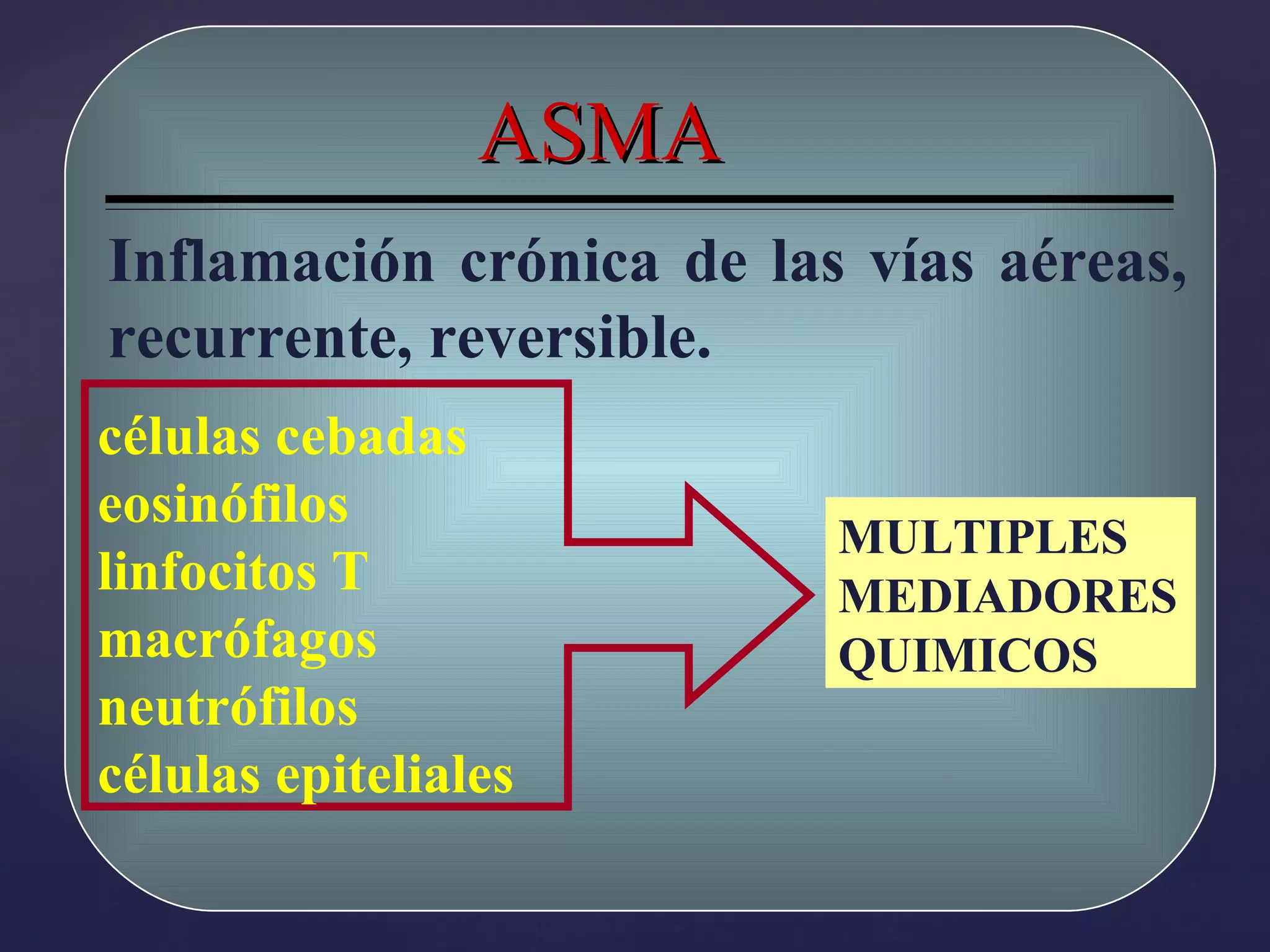 ASMA

Inflamación crónica de las vías aéreas, recurrente, reversible.

células cebadas
eosinófilos
linfocitos T
macrófagos
neutrófilos
células epiteliales

MULTIPLES
MEDIADORES
QUIMICOS